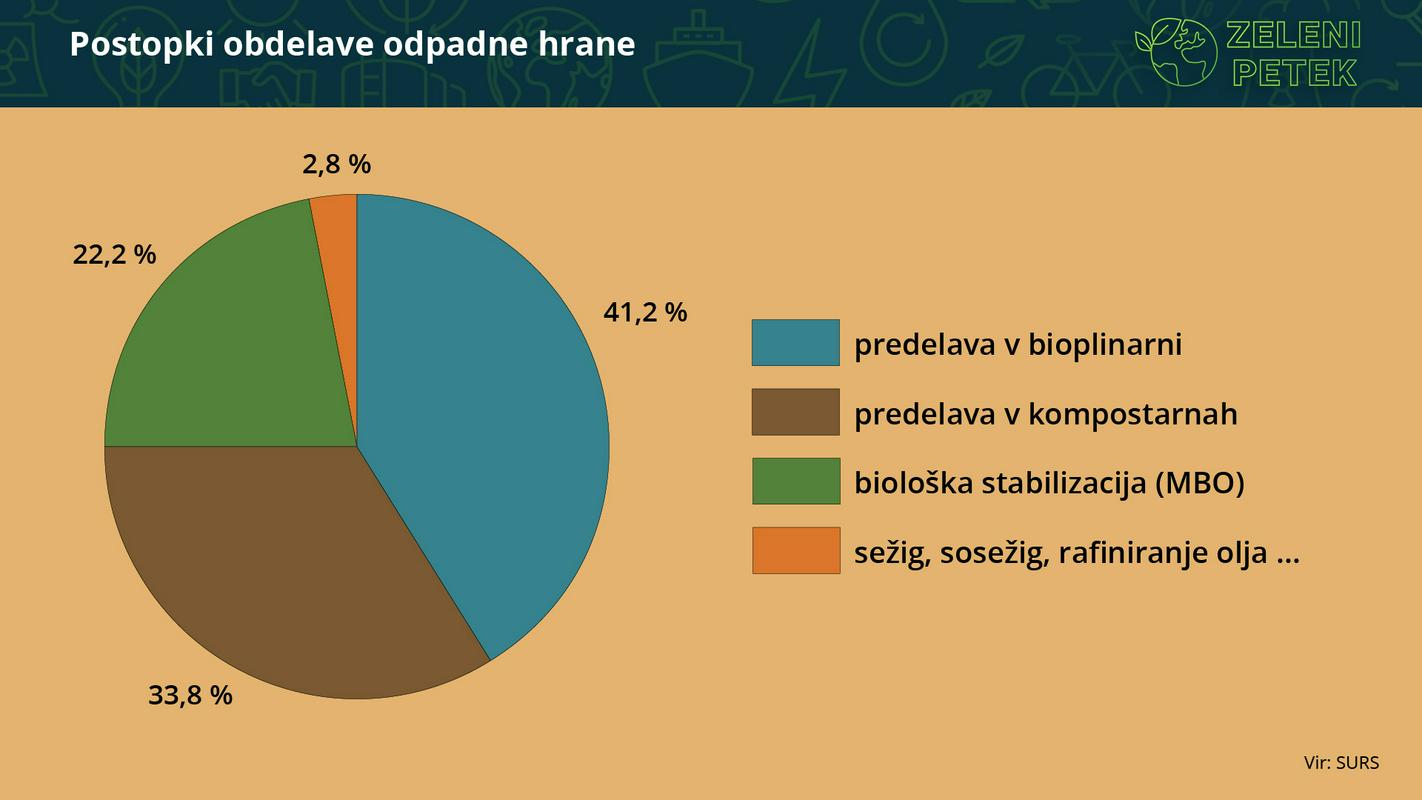 Postopki obdelave odpadne hrane

ZELENI PETEK

2,8 %

22,2 %

41,2 %

33,8 %

predelava v bioplinarni

predelava v kompostarnah

biološka stabilizacija (MBO)

sežig, sosežig, rafiniranje olja ...

Vir: SURS